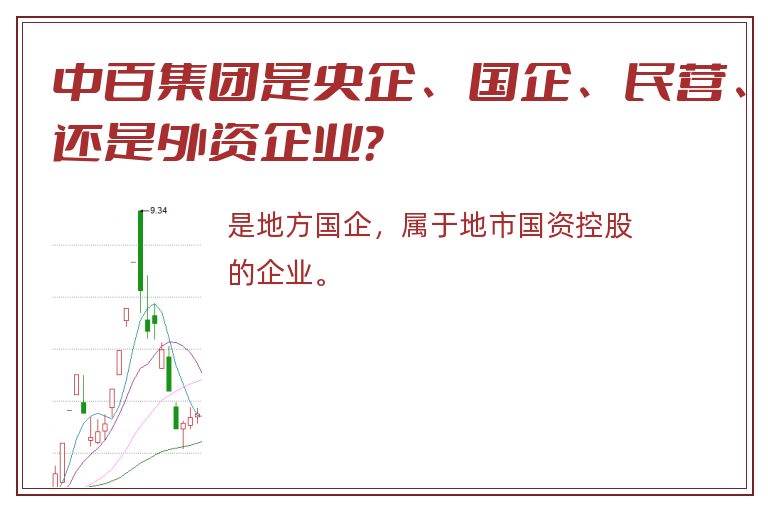 中百集团是央企、国企、民营、还是外资企业?

9.34

是地方国企，属于地市国资控股的企业。